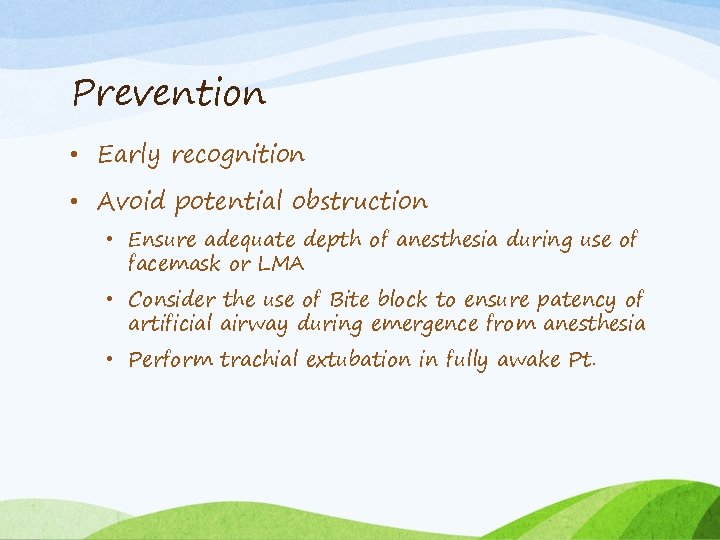 Prevention

• Early recognition
• Avoid potential obstruction
  • Ensure adequate depth of anesthesia during use of facemask or LMA
  • Consider the use of Bite block to ensure patency of artificial airway during emergence from anesthesia
  • Perform trachial extubation in fully awake Pt.